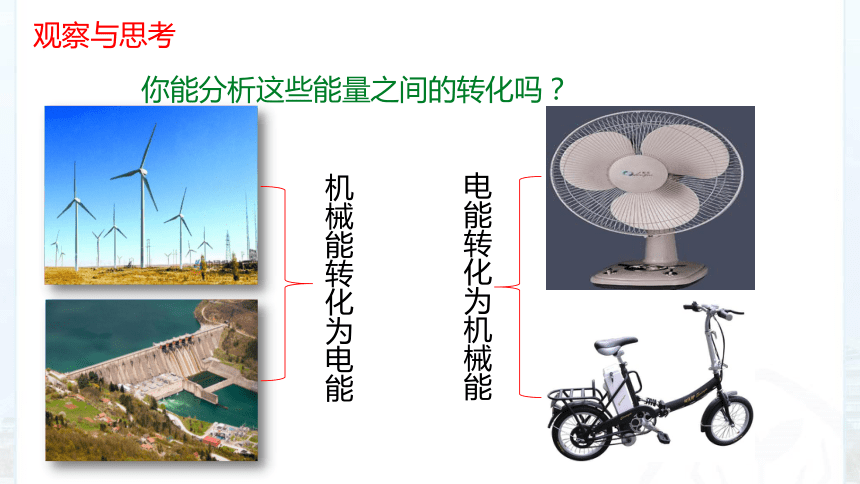 观察与思考

你能分析这些能量之间的转化吗？

机械能转化为电能

电能转化为机械能